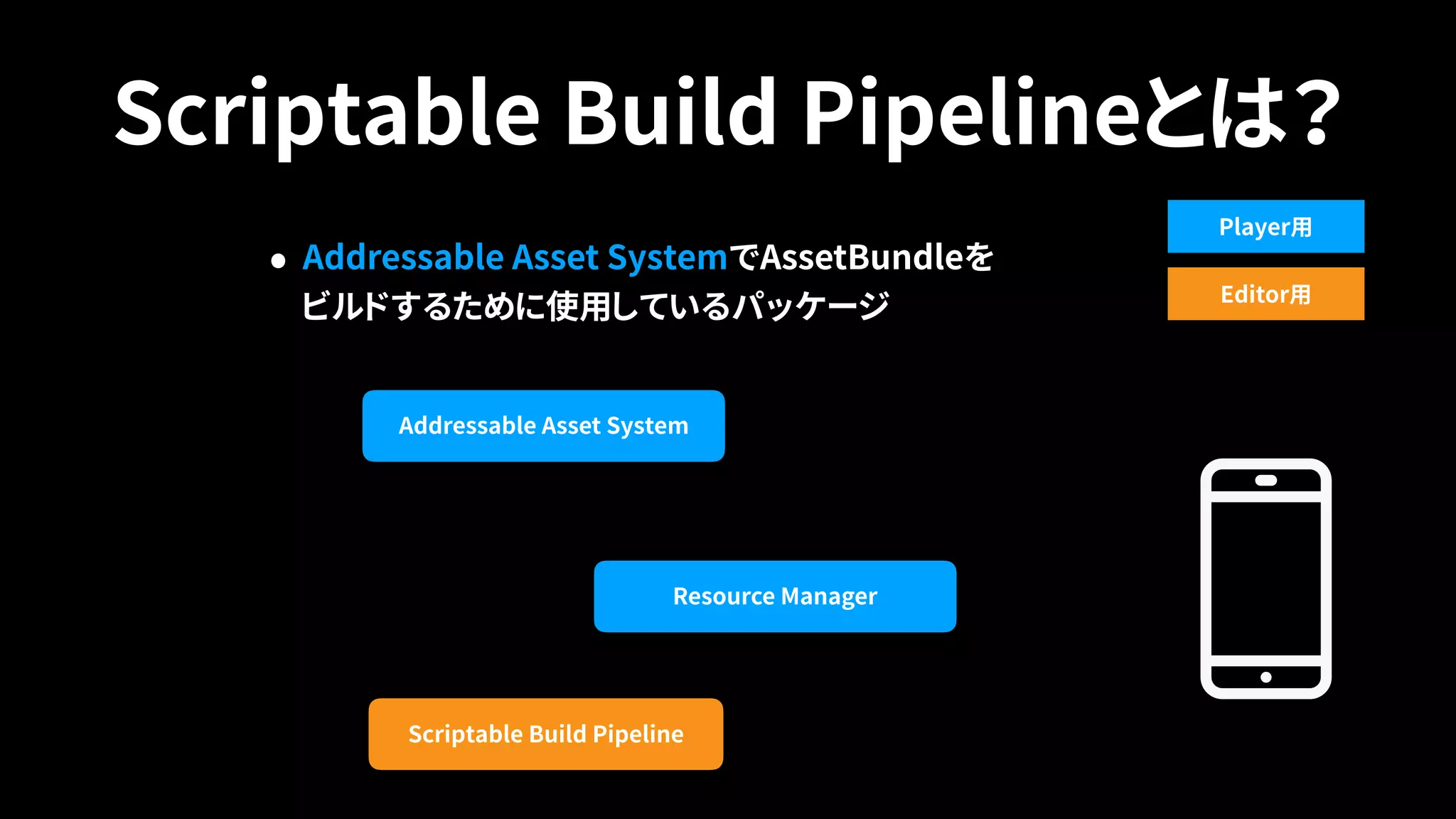 Scriptable Build Pipelineとは？

Player用

Editor用

• Addressable Asset SystemでAssetBundleをビルドするために使用しているパッケージ

Addressable Asset System

Resource Manager

Scriptable Build Pipeline